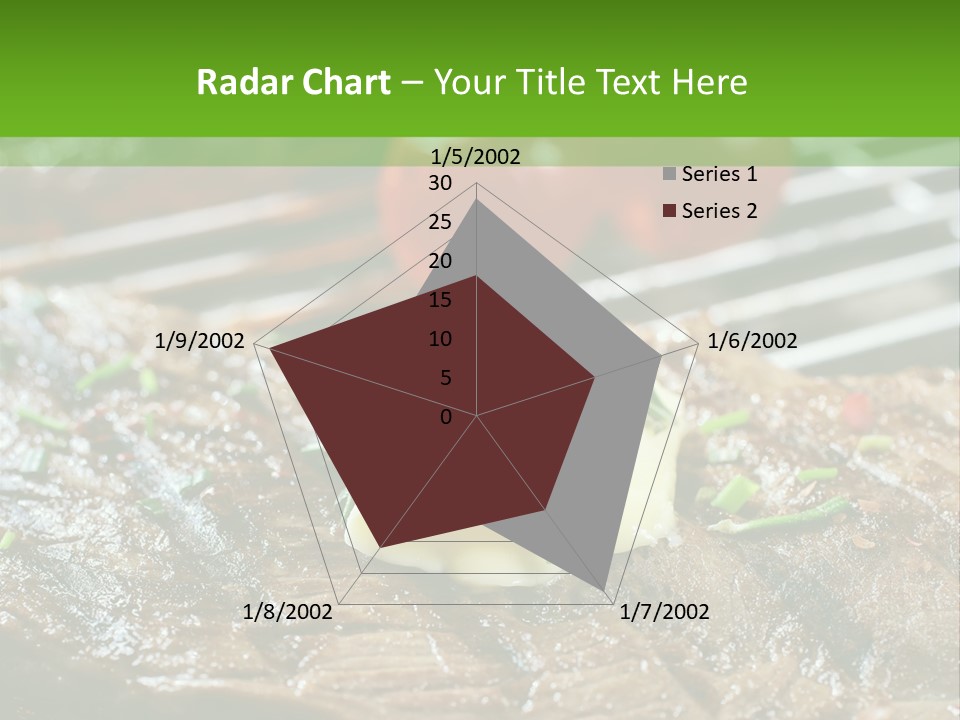 Radar Chart – Your Title Text Here

1/5/2002
30
25
20
15
10
5
0
1/6/2002
1/7/2002
1/8/2002
1/9/2002

Series 1
Series 2